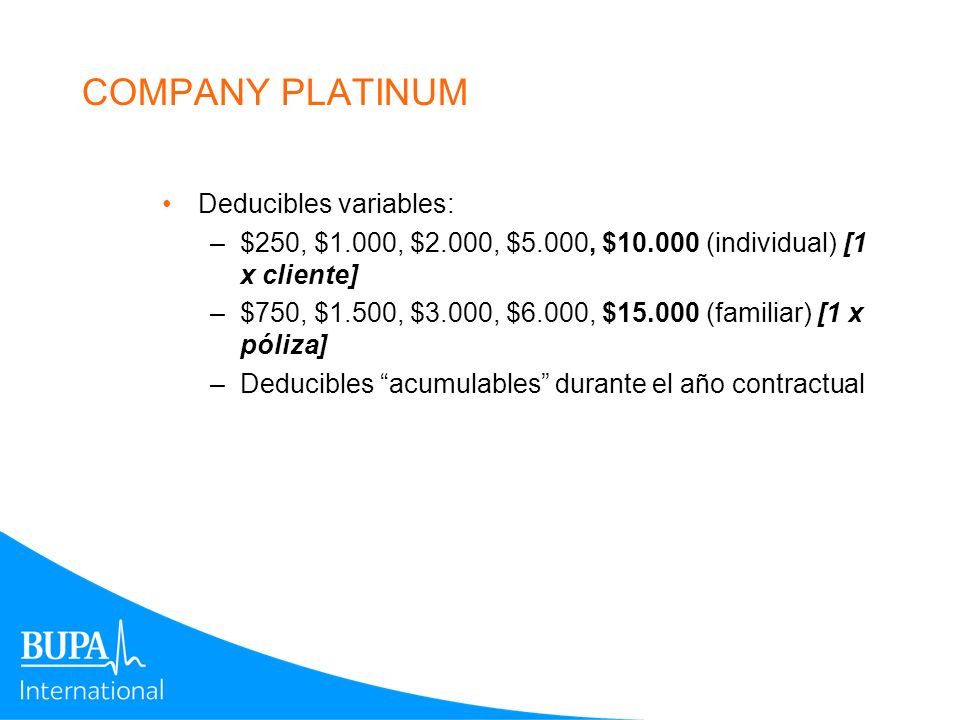 COMPANY PLATINUM

• Deducibles variables:
– \$250, \$1.000, \$2.000, \$5.000, \$10.000 (individual) [1 x cliente]
– \$750, \$1.500, \$3.000, \$6.000, \$15.000 (familiar) [1 x póliza]
– Deducibles “acumulables” durante el año contractual

BUPA
International